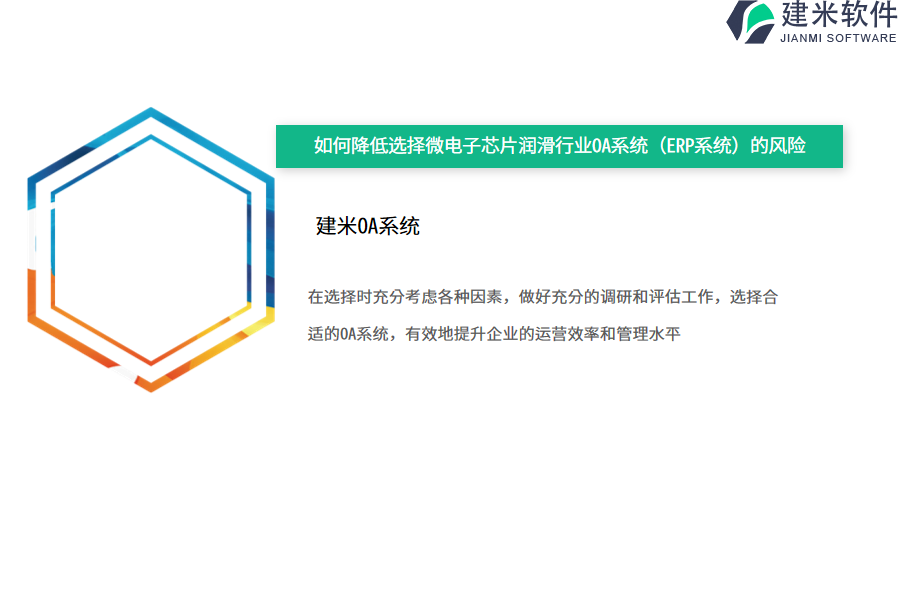 建米软件
JIANMI SOFTWARE

如何降低选择微电子芯片润滑行业OA系统（ERP系统）的风险

建米OA系统

在选择时充分考虑各种因素，做好充分的调研和评估工作，选择合适的OA系统，有效地提升企业的运营效率和管理水平